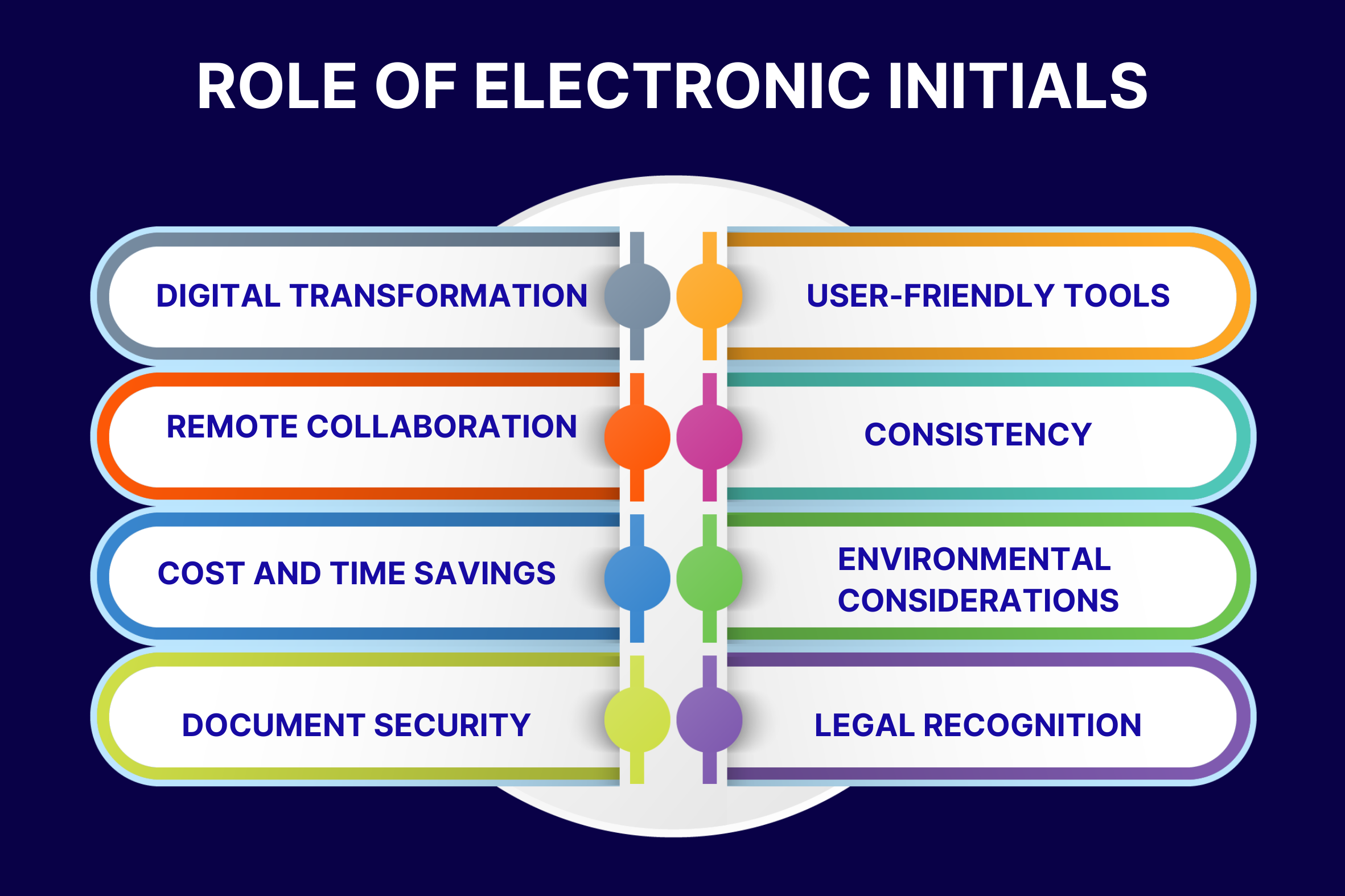 ROLE OF ELECTRONIC INITIALS

DIGITAL TRANSFORMATION

REMOTE COLLABORATION

COST AND TIME SAVINGS

DOCUMENT SECURITY

USER-FRIENDLY TOOLS

CONSISTENCY

ENVIRONMENTAL CONSIDERATIONS

LEGAL RECOGNITION